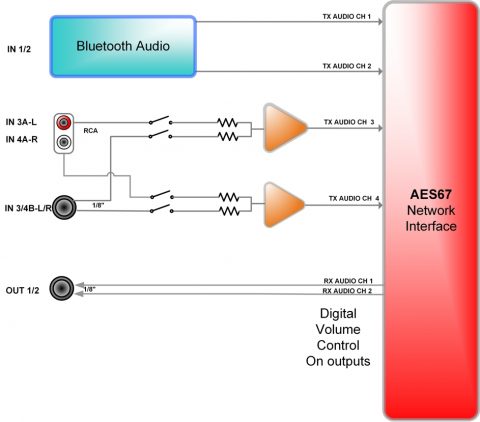 IN 1/2

Bluetooth Audio

TX AUDIO CH 1

TX AUDIO CH 2

IN 3A-L

IN 4A-R

RCA

TX AUDIO CH 3

IN 3/4B-L/R

1/8"

TX AUDIO CH 4

AES67
Network
Interface

OUT 1/2

1/8"

RX AUDIO CH 1

RX AUDIO CH 2

Digital
Volume
Control
On outputs